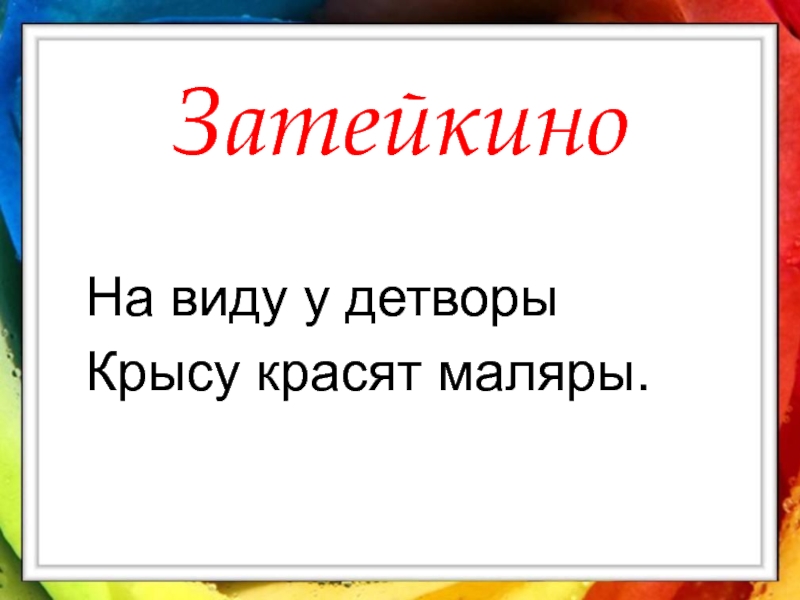 Затейкино

На виду у детворы
Крысу красят маляры.